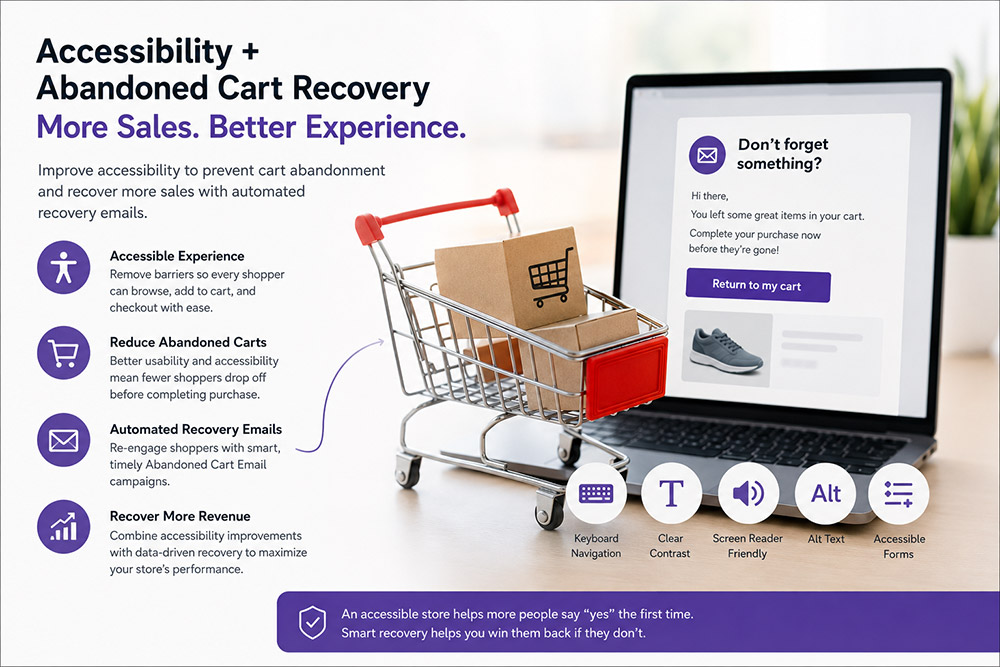 Accessibility +
Abandoned Cart Recovery
More Sales. Better Experience.

Improve accessibility to prevent cart abandonment and recover more sales with automated recovery emails.

Accessible Experience
Remove barriers so every shopper can browse, add to cart, and checkout with ease.

Reduce Abandoned Carts
Better usability and accessibility mean fewer shoppers drop off before completing purchase.

Automated Recovery Emails
Re-engage shoppers with smart, timely Abandoned Cart Email campaigns.

Recover More Revenue
Combine accessibility improvements with data-driven recovery to maximize your store's performance.

Don't forget something?

Hi there,
You left some great items in your cart.
Complete your purchase now before they're gone!

Return to my cart

T

Alt

Keyboard Navigation

Clear Contrast

Screen Reader Friendly

Alt Text

Accessible Forms

An accessible store helps more people say "yes" the first time.
Smart recovery helps you win them back if they don't.